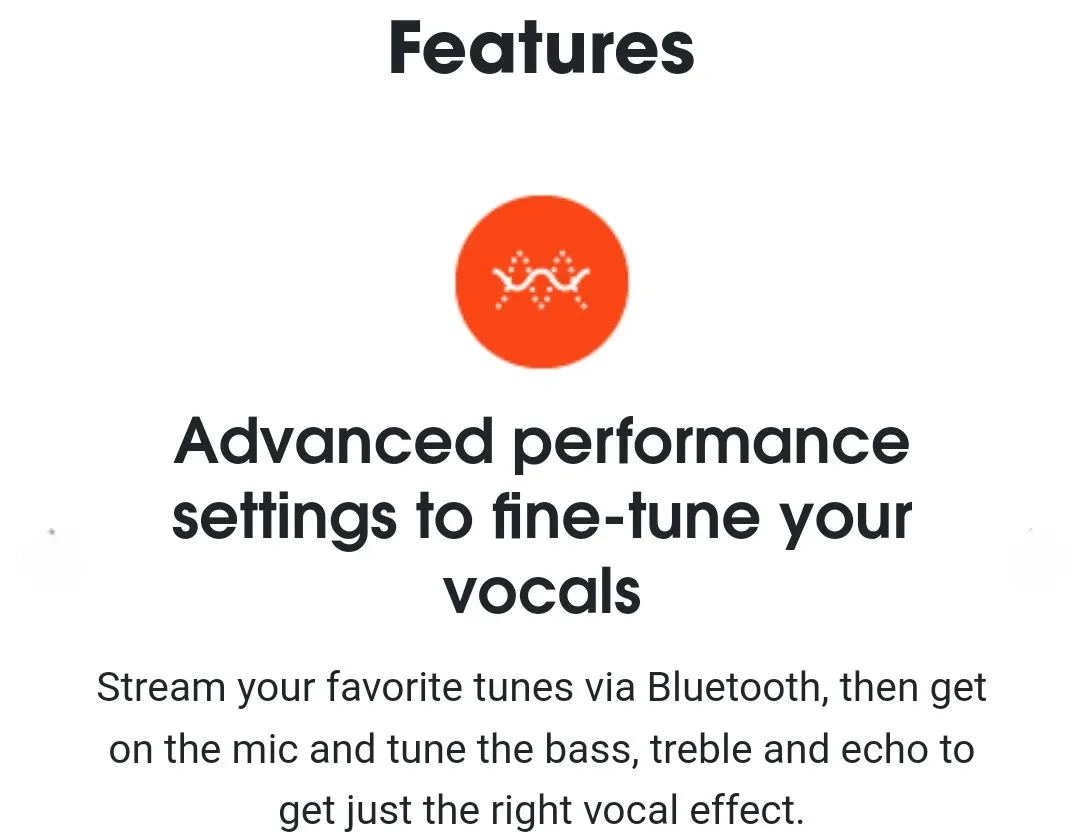 Features

Advanced performance settings to fine-tune your vocals

Stream your favorite tunes via Bluetooth, then get on the mic and tune the bass, treble and echo to get just the right vocal effect.